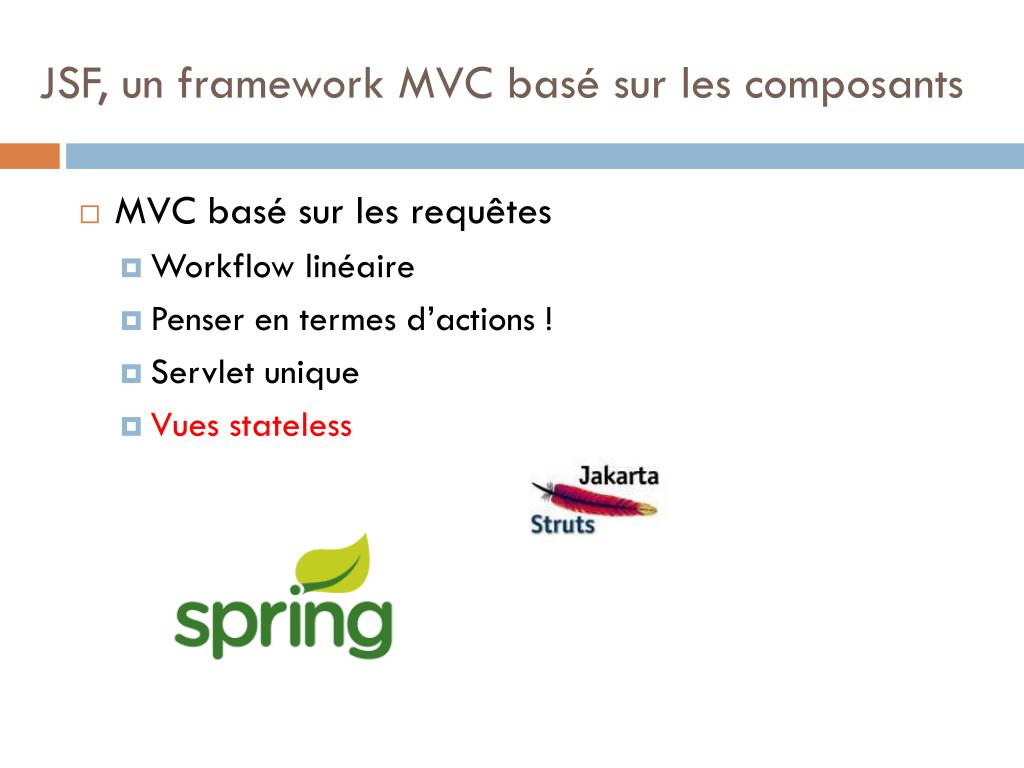 JSF, un framework MVC basé sur les composants

MVC basé sur les requêtes

Workflow linéaire

Penser en termes d'actions !

Servlet unique

Vues stateless

Jakarta Struts

spring